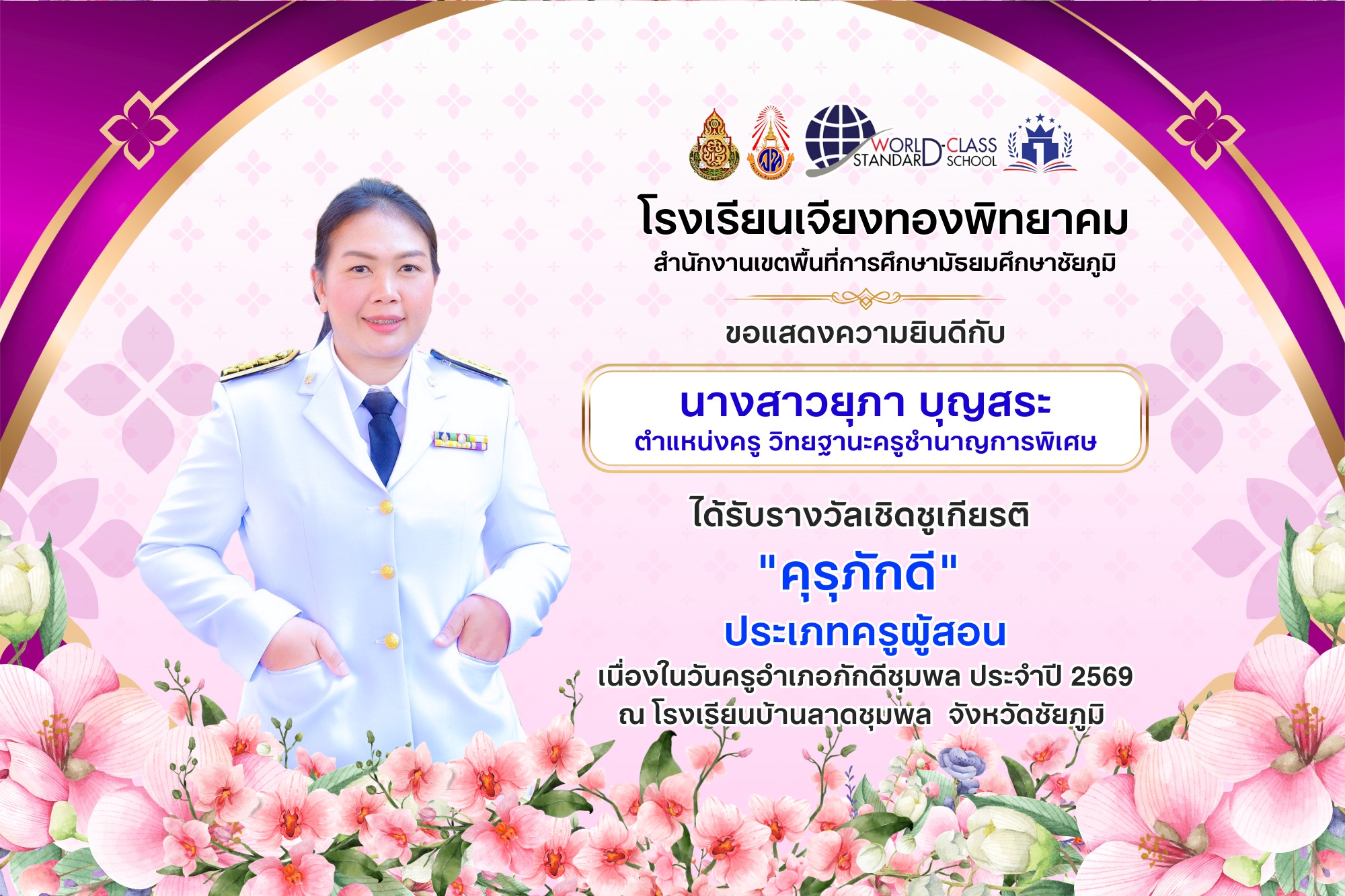 WORLD-CLASS STANDARD SCHOOL

โรงเรียนเจียงทองพิทยาคม
สำนักงานเขตพื้นที่การศึกษามัธยมศึกษาชัยภูมิ

ขอแสดงความยินดีกับ

นางสาวยุภา บุญสระ
ตำแหน่งครู วิทยฐานะครูชำนาญการพิเศษ

ได้รับรางวัลเชิดชูเกียรติ
"คุรุภักดี"
ประเภทครูผู้สอน
เนื่องในวันครูอำเภอภักดีชุมพล ประจำปี 2569
ณ โรงเรียนบ้านลาดชุมพล จังหวัดชัยภูมิ